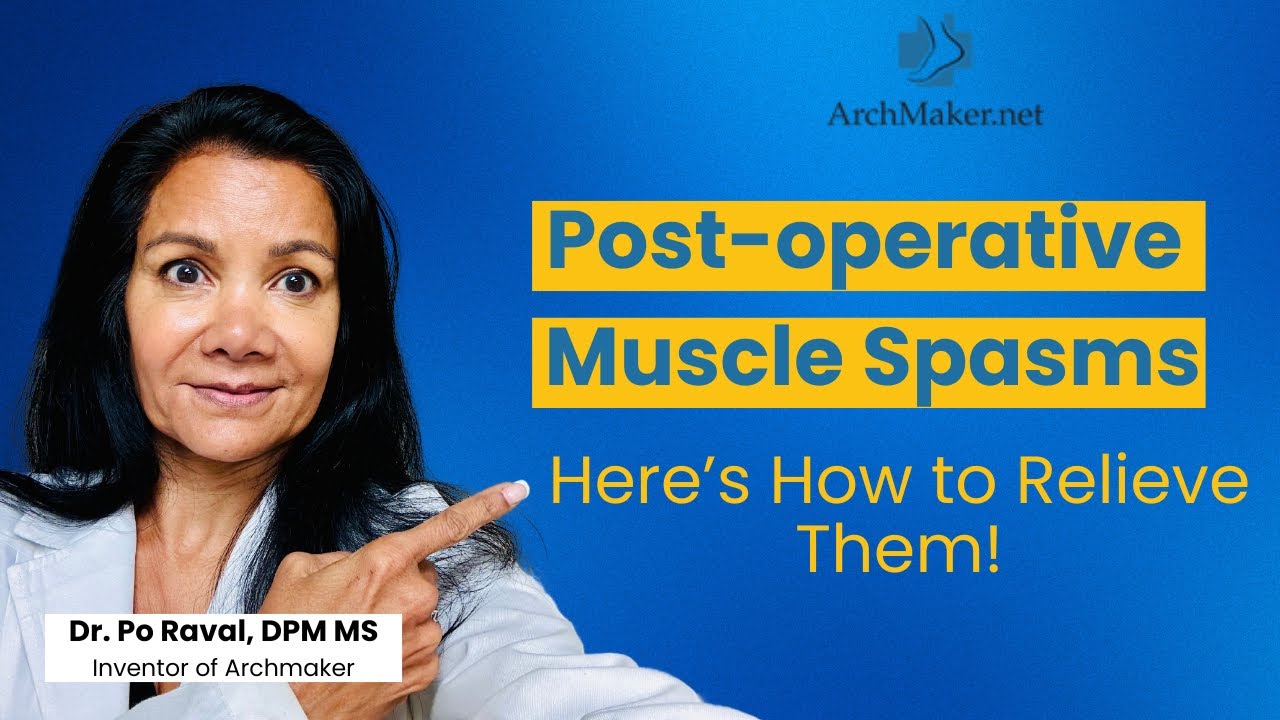 ArchMaker.net

Post-operative Muscle Spasms

Here's How to Relieve Them!

Dr. Po Raval, DPM MS
Inventor of Archmaker